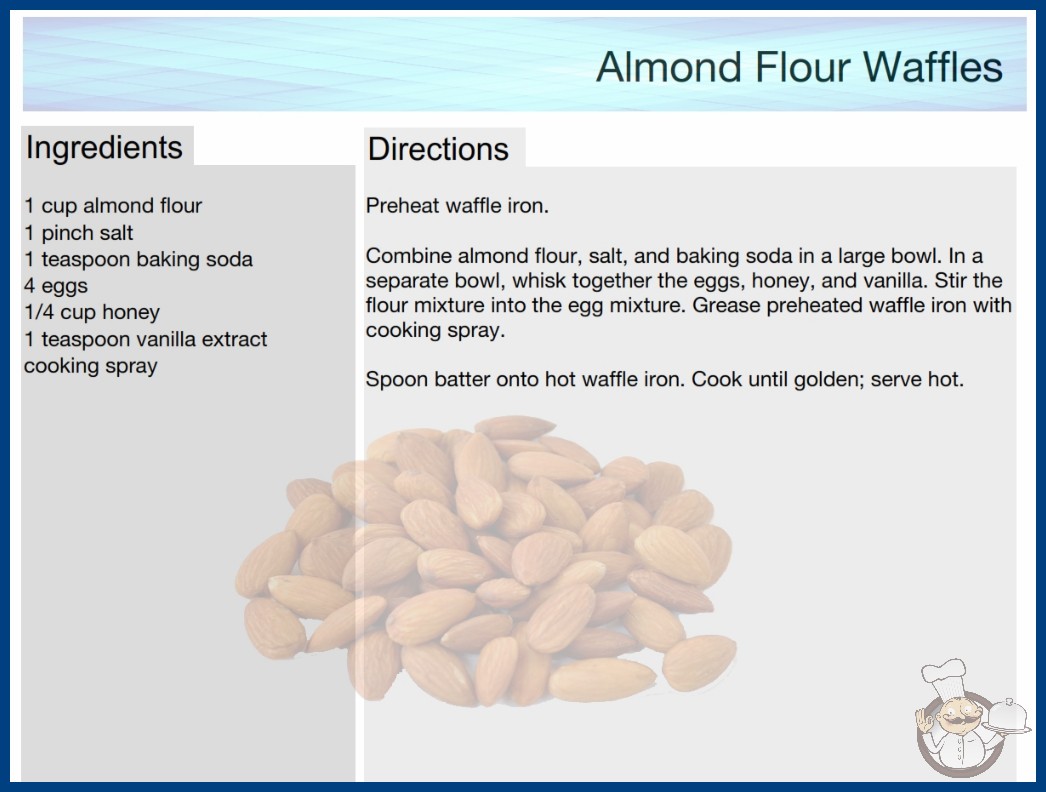 Almond Flour Waffles

Ingredients

1 cup almond flour
1 pinch salt
1 teaspoon baking soda
4 eggs
1/4 cup honey
1 teaspoon vanilla extract
cooking spray

Directions

Preheat waffle iron.

Combine almond flour, salt, and baking soda in a large bowl. In a separate bowl, whisk together the eggs, honey, and vanilla. Stir the flour mixture into the egg mixture. Grease preheated waffle iron with cooking spray.

Spoon batter onto hot waffle iron. Cook until golden; serve hot.